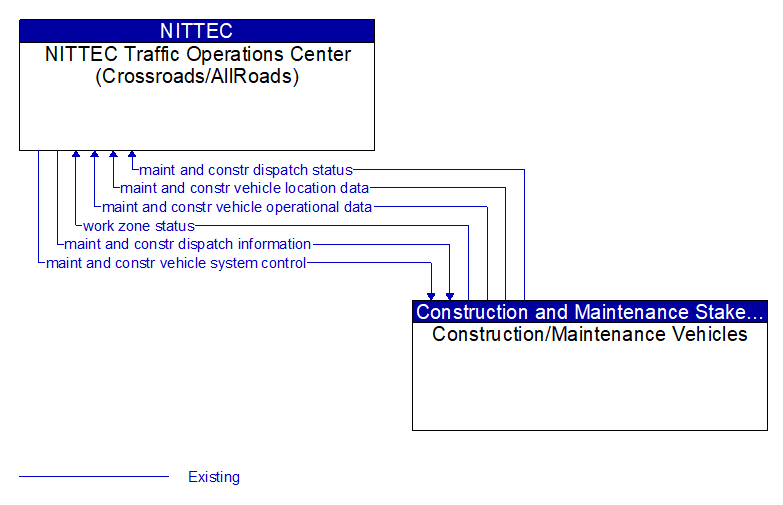 NITTEC
NITTEC Traffic Operations Center (Crossroads/AllRoads)

maint and constr dispatch status
maint and constr vehicle location data
maint and constr vehicle operational data
work zone status
maint and constr dispatch information
maint and constr vehicle system control

Construction and Maintenance Stake...
Construction/Maintenance Vehicles

Existing